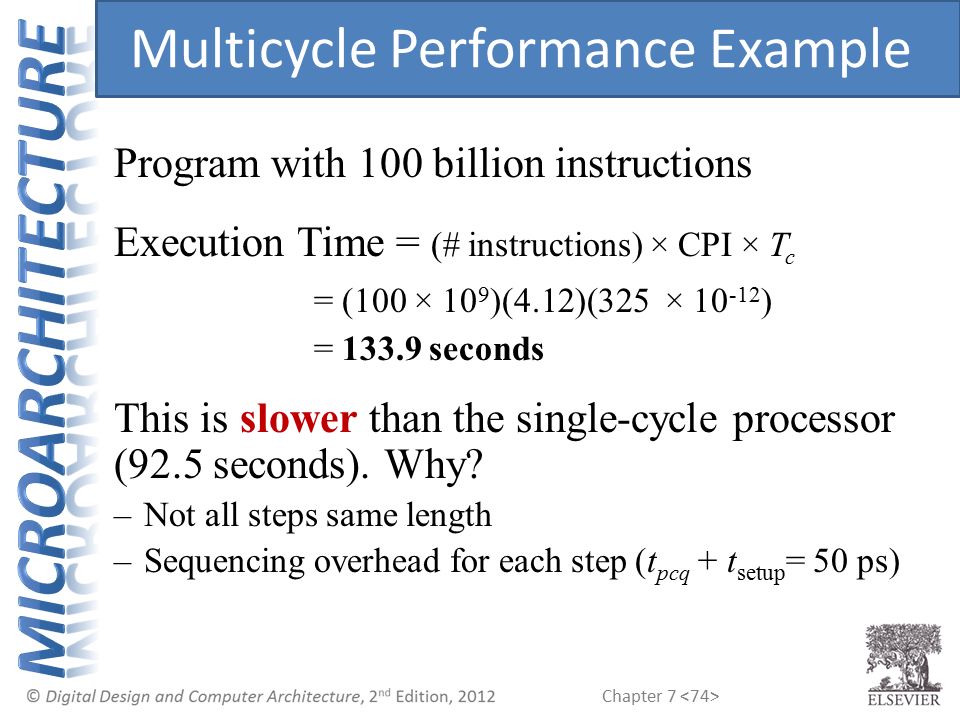 MICROARCHITECTURE

Multicycle Performance Example

Program with 100 billion instructions

Execution Time = (# instructions) × CPI × $T_c$

= $(100 \times 10^9)(4.12)(325 \times 10^{-12})$

= **133.9 seconds**

This is **slower** than the single-cycle processor (92.5 seconds). Why?

– Not all steps same length

– Sequencing overhead for each step ($t_{pcq} + t_{\text{setup}} = 50$ ps)

© Digital Design and Computer Architecture, 2nd Edition, 2012

Chapter 7 <74>

ELSEVIER